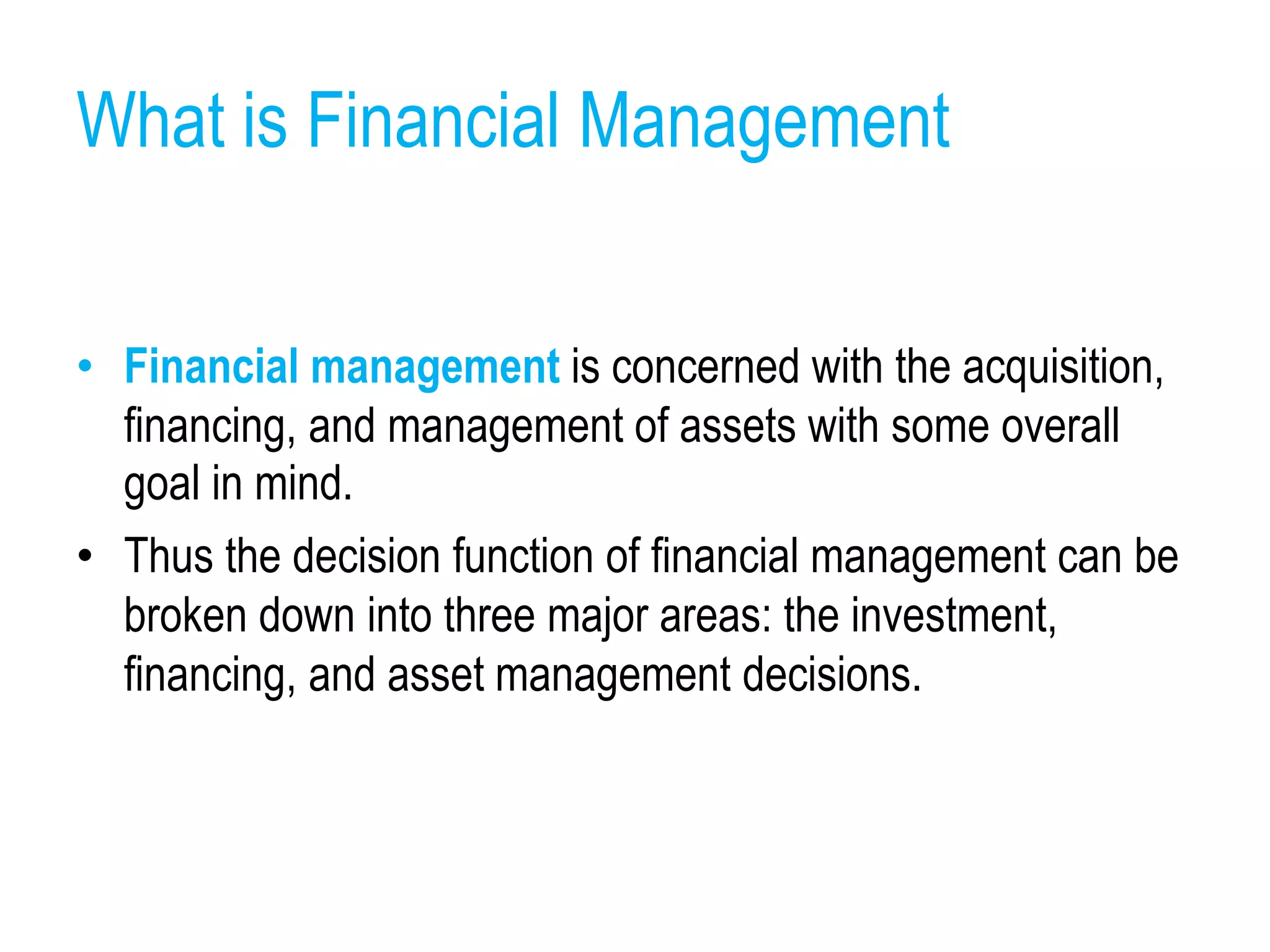 What is Financial Management

• Financial management is concerned with the acquisition, financing, and management of assets with some overall goal in mind.

• Thus the decision function of financial management can be broken down into three major areas: the investment, financing, and asset management decisions.